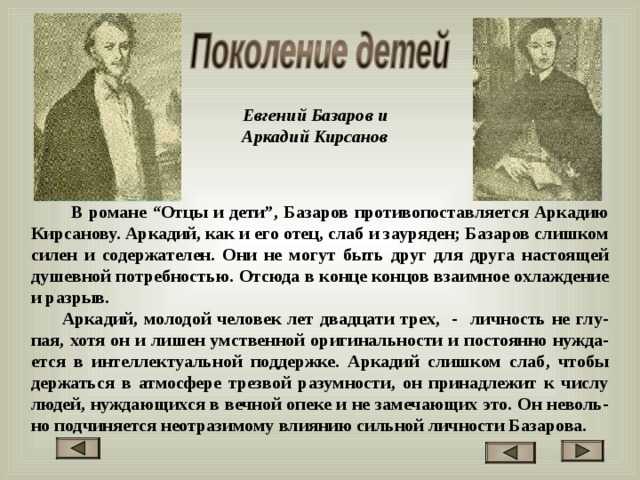 Поколение детей

Евгений Базаров и Аркадий Кирсанов

В романе “Отцы и дети”, Базаров противопоставляется Аркадию Кирсанову. Аркадий, как и его отец, слаб и зауряден; Базаров слишком силен и содержателен. Они не могут быть друг для друга настоящей душевной потребностью. Отсюда в конце концов взаимное охлаждение и разрыв.

Аркадий, молодой человек лет двадцати трех, - личность не глупая, хотя он и лишен умственной оригинальности и постоянно нуждается в интеллектуальной поддержке. Аркадий слишком слаб, чтобы держаться в атмосфере трезвой разумности, он принадлежит к числу людей, нуждающихся в вечной опеке и не замечающих это. Он невольно подчиняется неотразимому влиянию сильной личности Базарова.